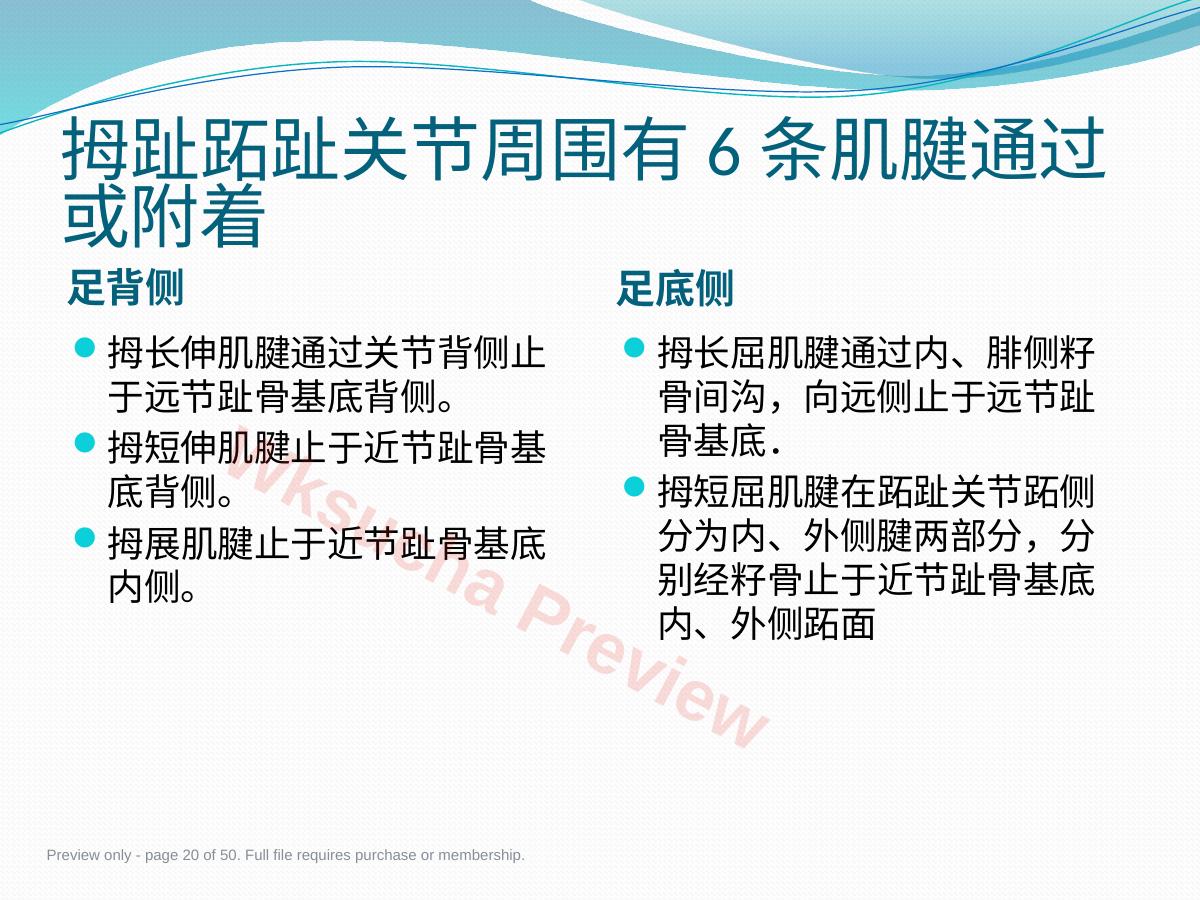 拇趾跖趾关节周围有 6 条肌腱通过或附着

足背侧

- 拇长伸肌腱通过关节背侧止于远节趾骨基底背侧。
- 拇短伸肌腱止于近节趾骨基底背侧。
- 拇展肌腱止于近节趾骨基底内侧。

足底侧

- 拇长屈肌腱通过内、腓侧籽骨间沟，向远侧止于远节趾骨基底.
- 拇短屈肌腱在跖趾关节跖侧分为内、外侧腱两部分，分别经籽骨止于近节趾骨基底内、外侧跖面

Wksucha Preview

Preview only - page 20 of 50. Full file requires purchase or membership.